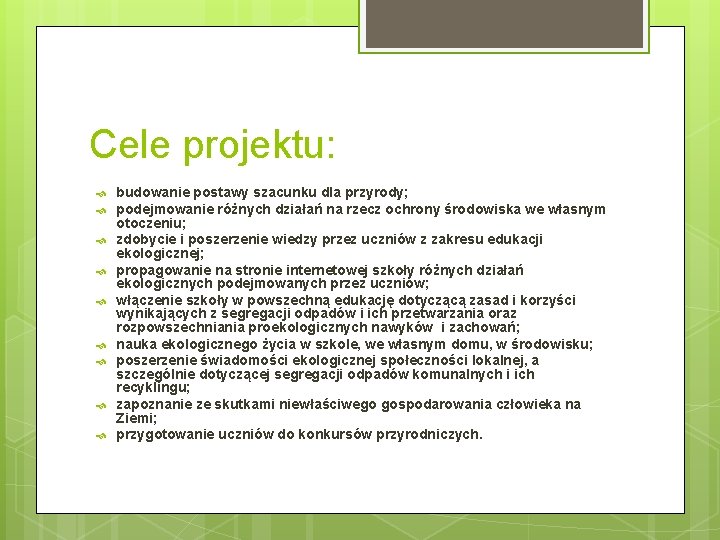 Cele projektu:

budowanie postawy szacunku dla przyrody;
podejmowanie różnych działań na rzecz ochrony środowiska we własnym otoczeniu;
zdobycie i poszerzenie wiedzy przez uczniów z zakresu edukacji ekologicznej;
propagowanie na stronie internetowej szkoły różnych działań ekologicznych podejmowanych przez uczniów;
włączenie szkoły w powszechną edukację dotyczącą zasad i korzyści wynikających z segregacji odpadów i ich przetwarzania oraz rozpowszechniania proekologicznych nawyków i zachowań;
nauka ekologicznego życia w szkole, we własnym domu, w środowisku;
poszerzenie świadomości ekologicznej społeczności lokalnej, a szczególnie dotyczącej segregacji odpadów komunalnych i ich recyklingu;
zapoznanie ze skutkami niewłaściwego gospodarowania człowieka na Ziemi;
przygotowanie uczniów do konkursów przyrodniczych.